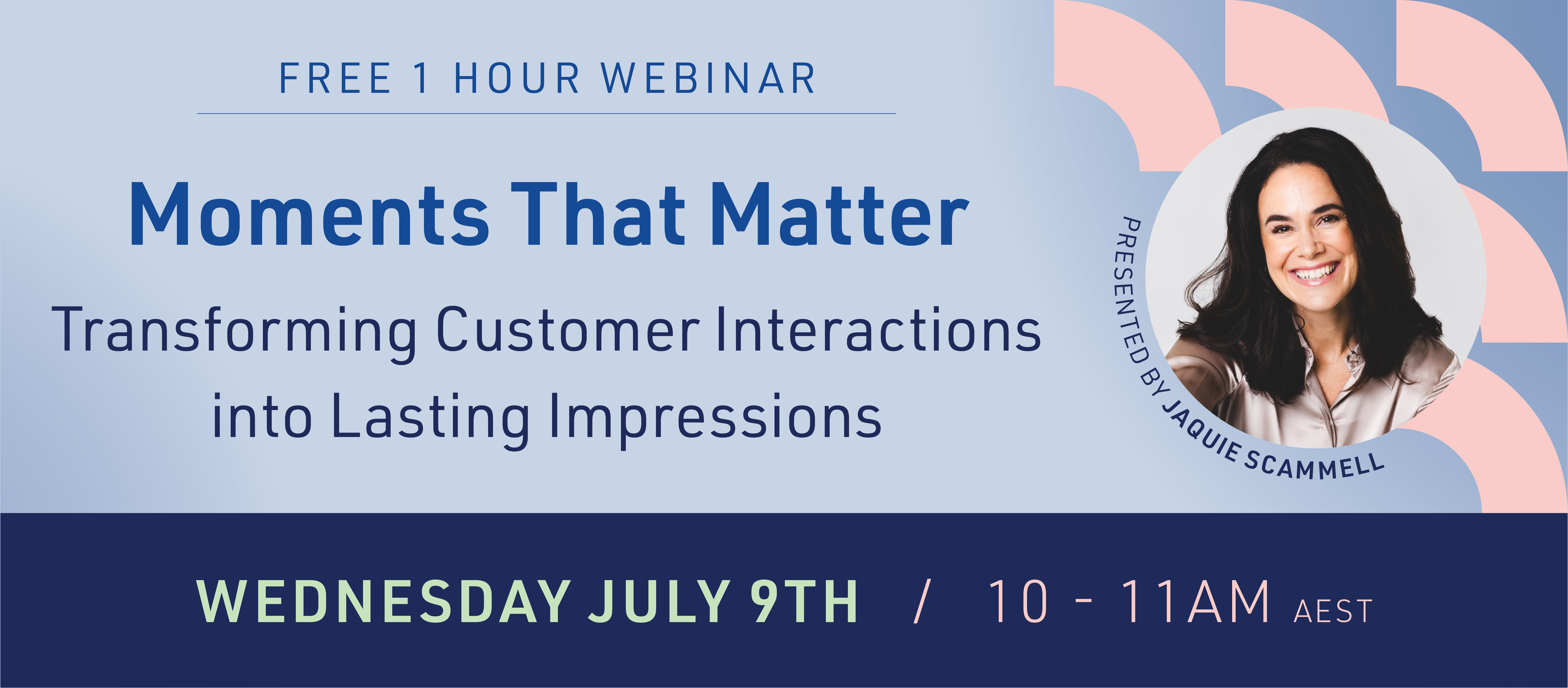 FREE 1 HOUR WEBINAR

Moments That Matter

Transforming Customer Interactions into Lasting Impressions

PRESENTED BY JAQUIE SCAMMELL

WEDNESDAY JULY 9TH / 10 - 11AM AEST